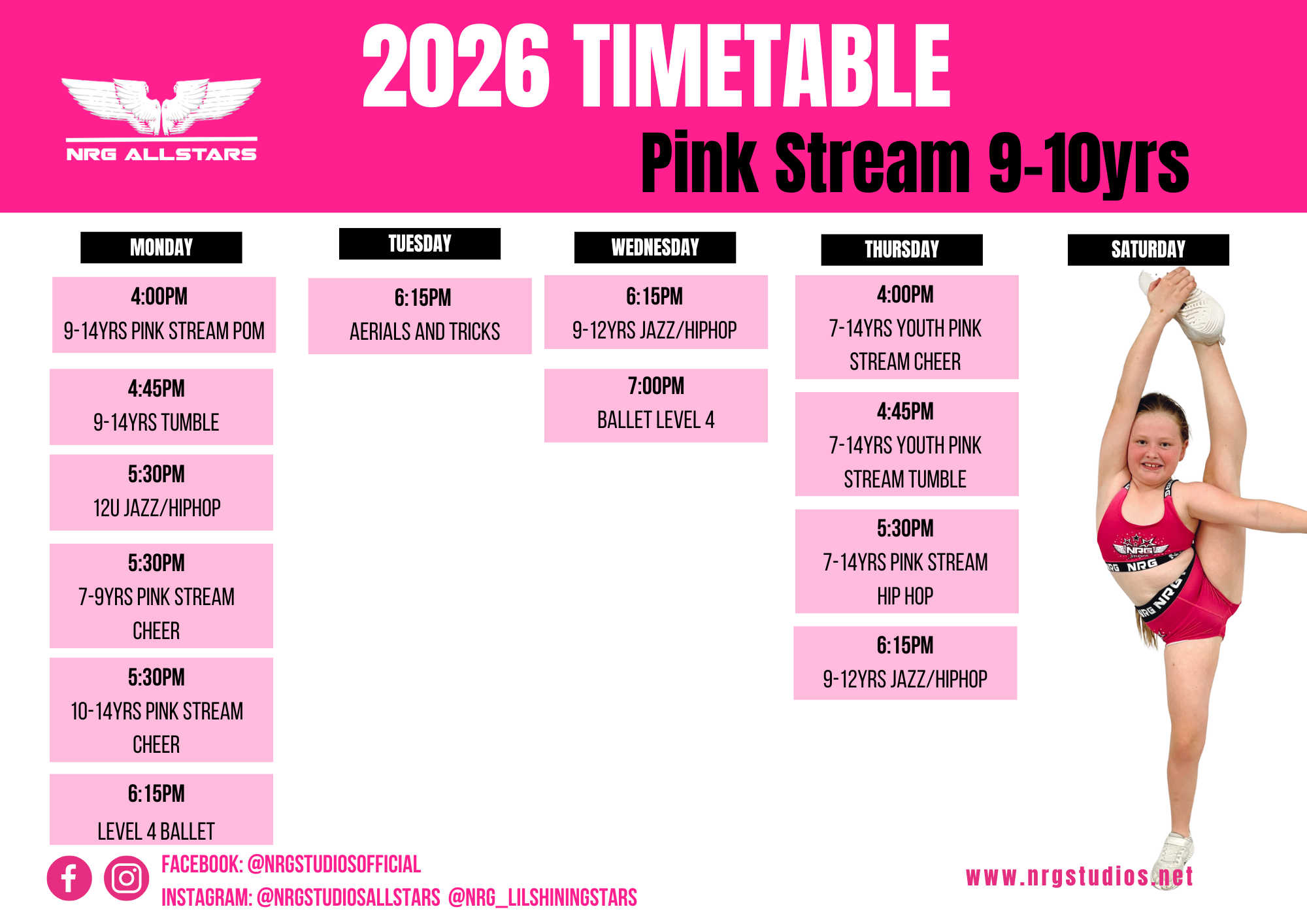 NRG ALLSTARS

2026 TIMETABLE

Pink Stream 9-10yrs

MONDAY

4:00PM
9-14YRS PINK STREAM POM

4:45PM
9-14YRS TUMBLE

5:30PM
12U JAZZ/HIPHOP

5:30PM
7-9YRS PINK STREAM CHEER

5:30PM
10-14YRS PINK STREAM CHEER

6:15PM
LEVEL 4 BALLET

TUESDAY

6:15PM
AERIALS AND TRICKS

WEDNESDAY

6:15PM
9-12YRS JAZZ/HIPHOP

7:00PM
BALLET LEVEL 4

THURSDAY

4:00PM
7-14YRS YOUTH PINK STREAM CHEER

4:45PM
7-14YRS YOUTH PINK STREAM TUMBLE

5:30PM
7-14YRS PINK STREAM HIP HOP

6:15PM
9-12YRS JAZZ/HIPHOP

SATURDAY

NRG NRG NRG

FACEBOOK: @NRGSTUDIOSOFFICIAL
INSTAGRAM: @NRGSTUDIOSALLSTARS @NRG_LILSHININGSTARS

www.nrgstudios.net